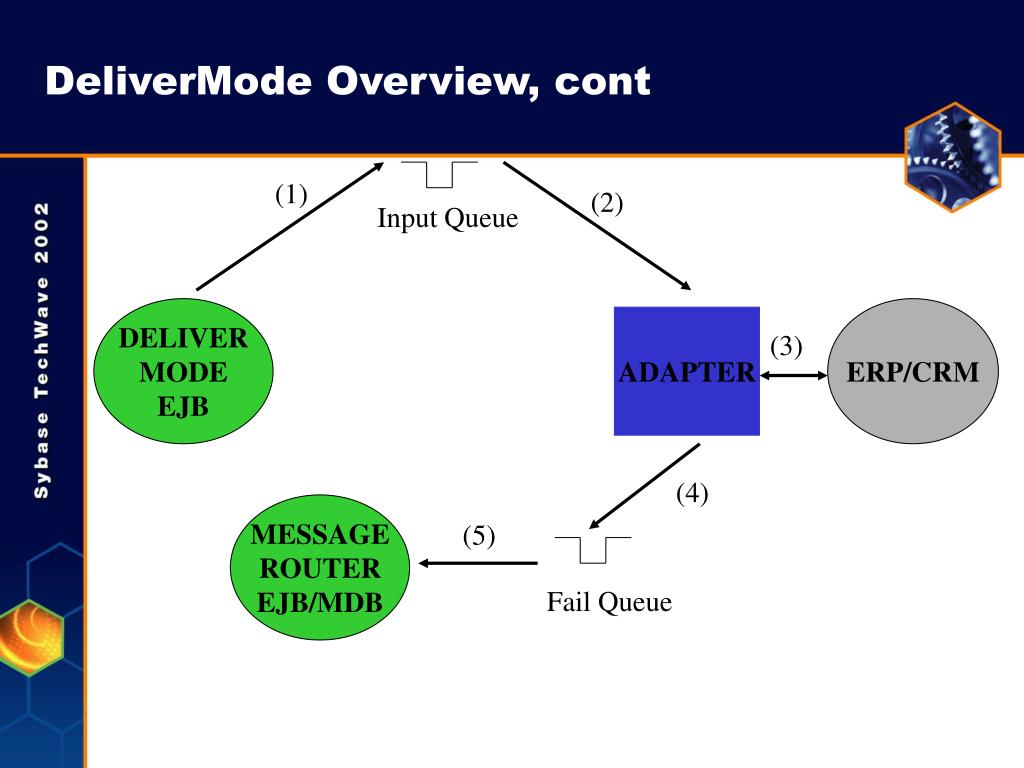 DeliverMode Overview, cont

Sybase TechWave 2002

(1)

Input Queue

(2)

DELIVER MODE EJB

ADAPTER

(3)

ERP/CRM

(4)

MESSAGE ROUTER EJB/MDB

(5)

Fail Queue